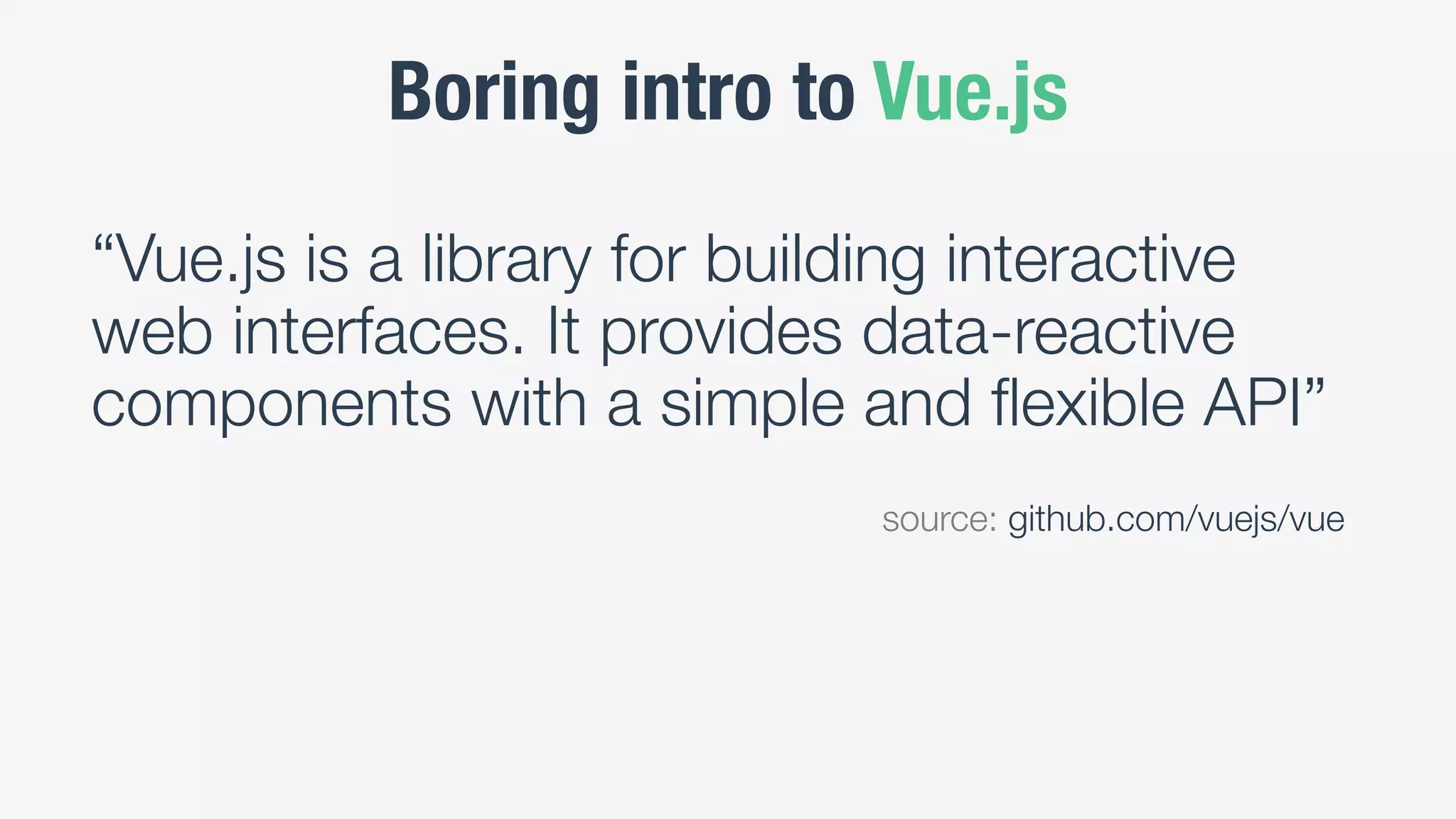 Boring intro to Vue.js

“Vue.js is a library for building interactive web interfaces. It provides data-reactive components with a simple and flexible API”

source: github.com/vuejs/vue